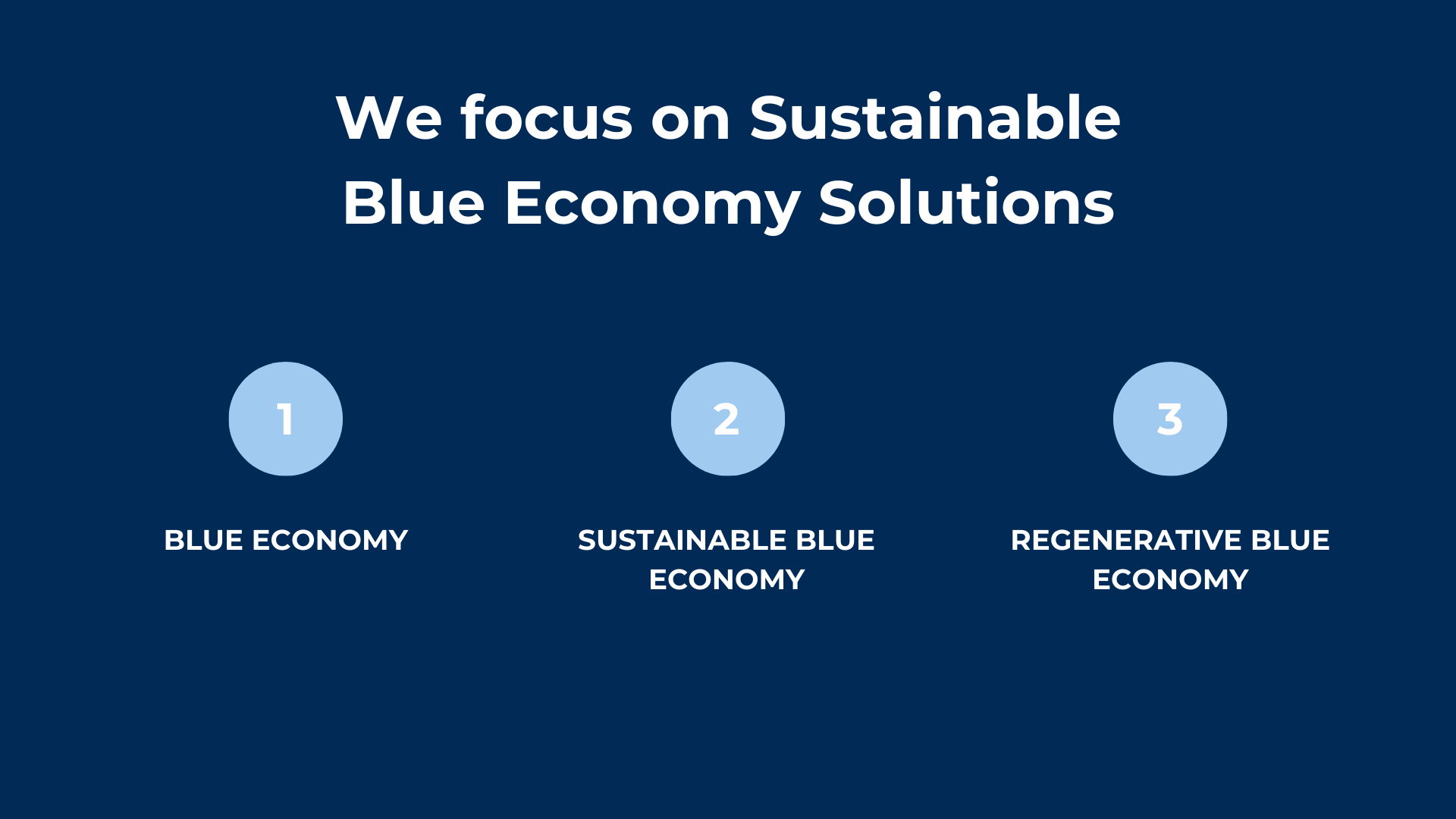 We focus on Sustainable Blue Economy Solutions

1

BLUE ECONOMY

2

SUSTAINABLE BLUE ECONOMY

3

REGENERATIVE BLUE ECONOMY